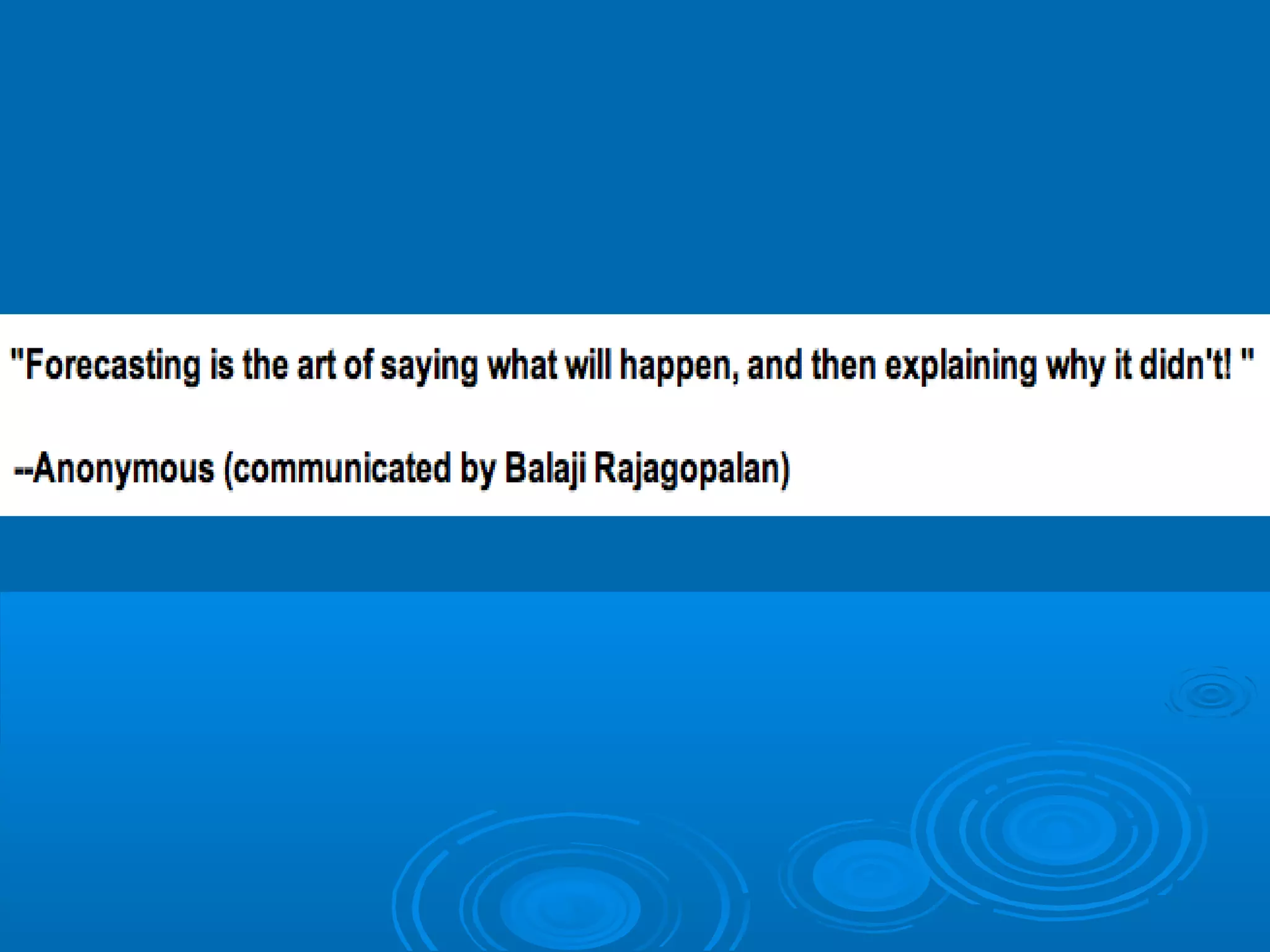 "Forecasting is the art of saying what will happen, and then explaining why it didn't! "

--Anonymous (communicated by Balaji Rajagopalan)